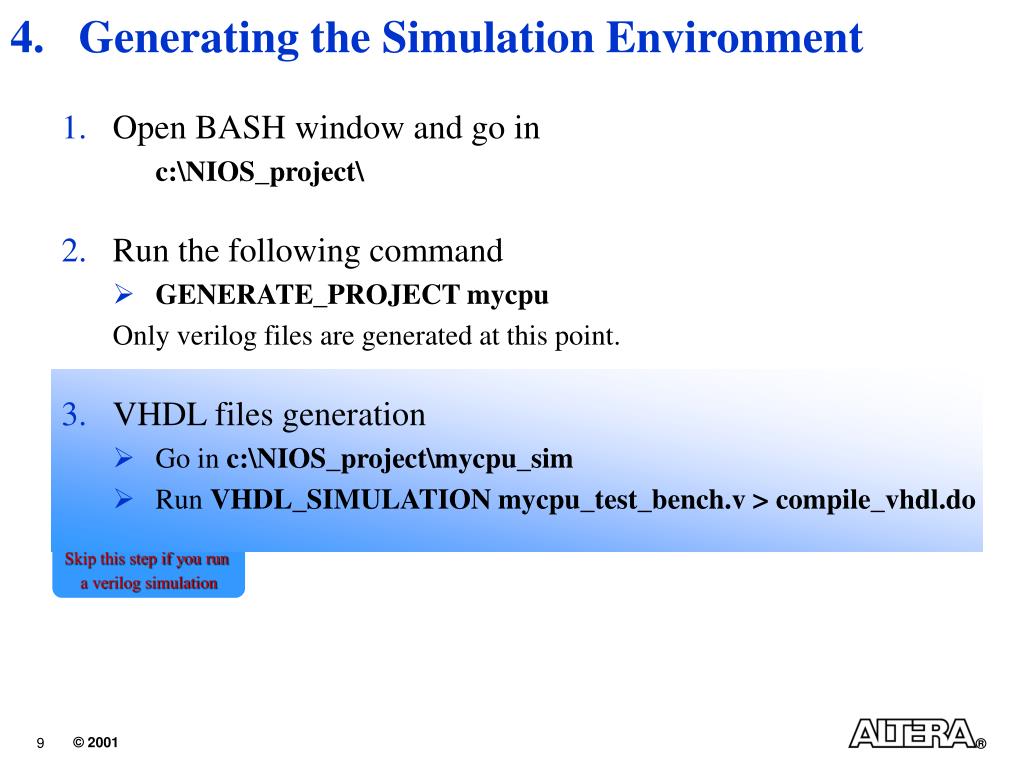 4. Generating the Simulation Environment

1. Open BASH window and go in
c:\NIOS_project\

2. Run the following command
➢ GENERATE_PROJECT mycpu
Only verilog files are generated at this point.

3. VHDL files generation
➢ Go in c:\NIOS_project\mycpu_sim
➢ Run VHDL_SIMULATION mycpu_test_bench.v > compile_vhdl.do

Skip this step if you run a verilog simulation

9 © 2001

ALTERA®